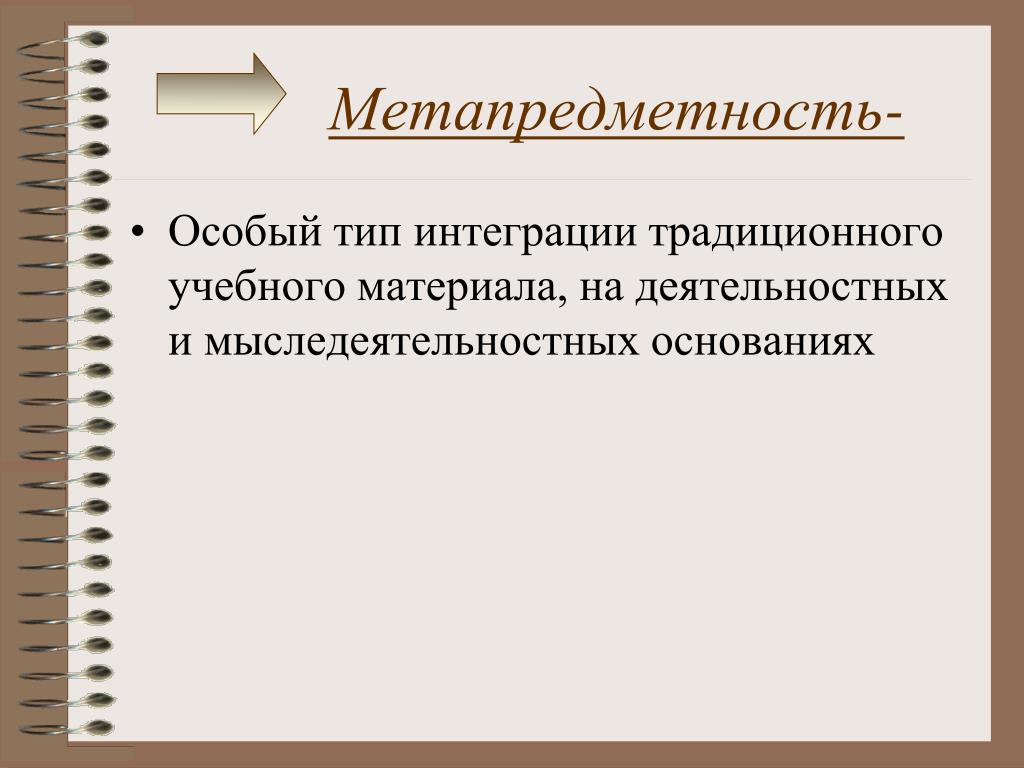 Метапредметность-

• Особый тип интеграции традиционного учебного материала, на деятельностных и мыследеятельностных основаниях